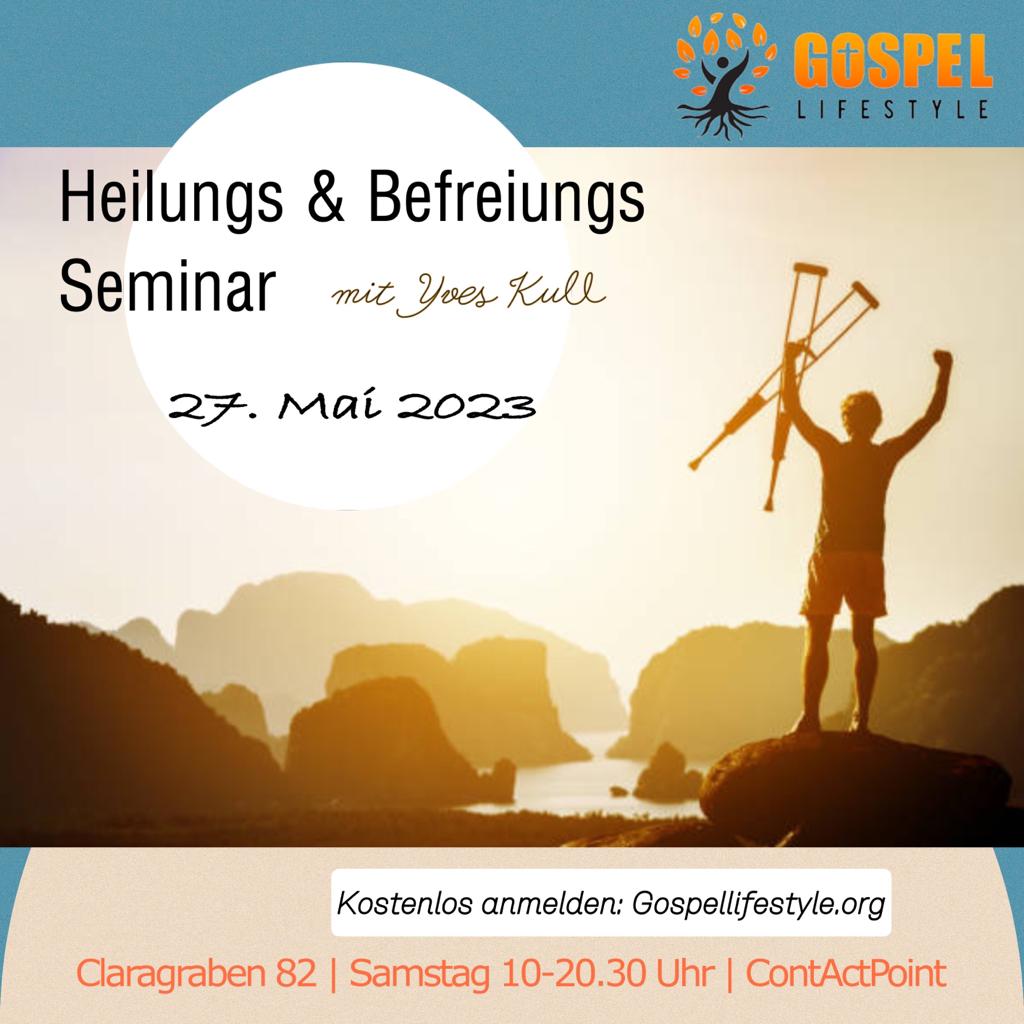 GOSPEL
LIFESTYLE

Heilungs & Befreiungs Seminar mit Yves Kull

27. Mai 2023

Kostenlos anmelden: Gospellifestyle.org

Claragraben 82 | Samstag 10-20.30 Uhr | ContActPoint